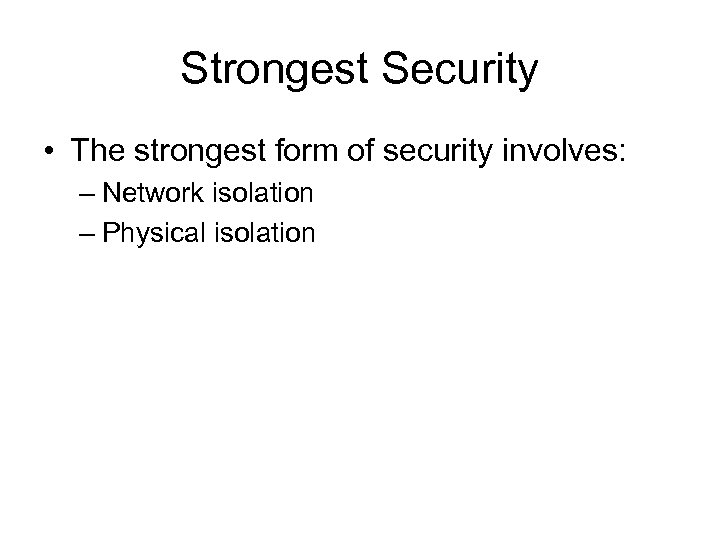 Strongest Security

• The strongest form of security involves:
– Network isolation
– Physical isolation